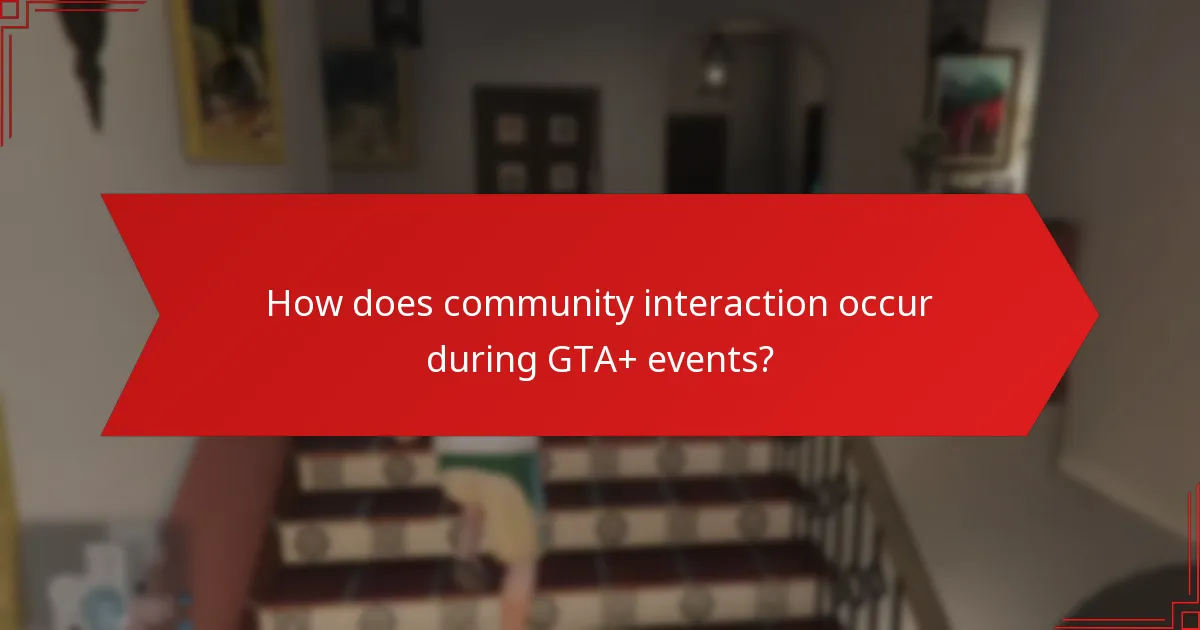 How does community interaction occur during GTA+ events?